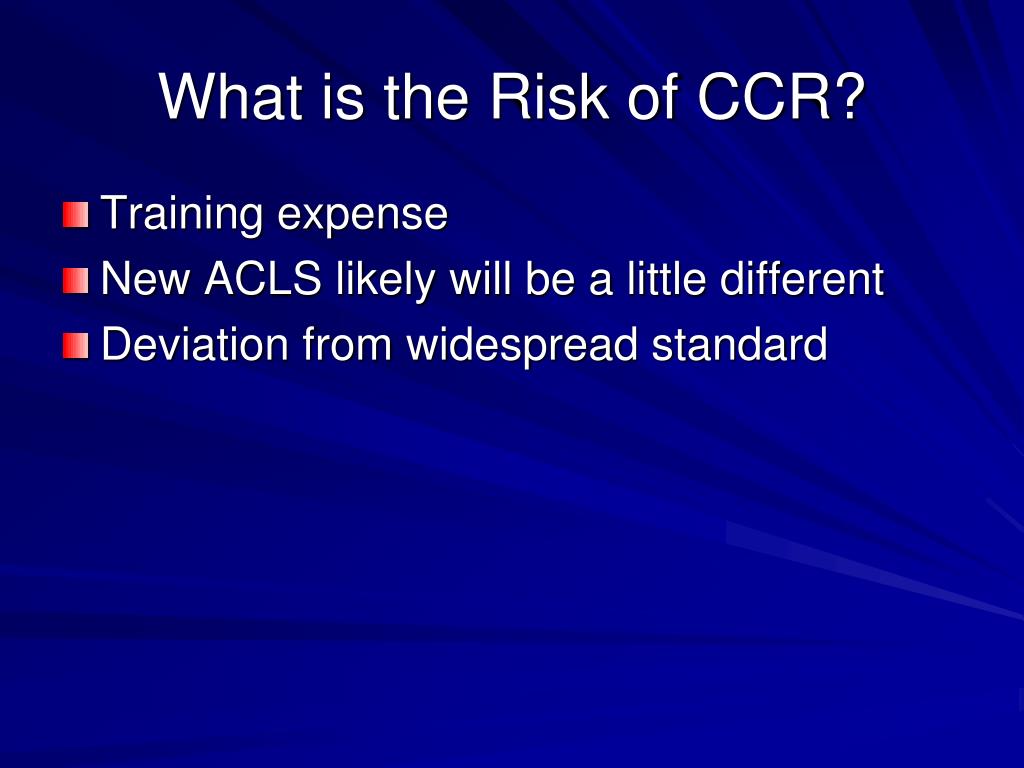 What is the Risk of CCR?

Training expense
New ACLS likely will be a little different
Deviation from widespread standard